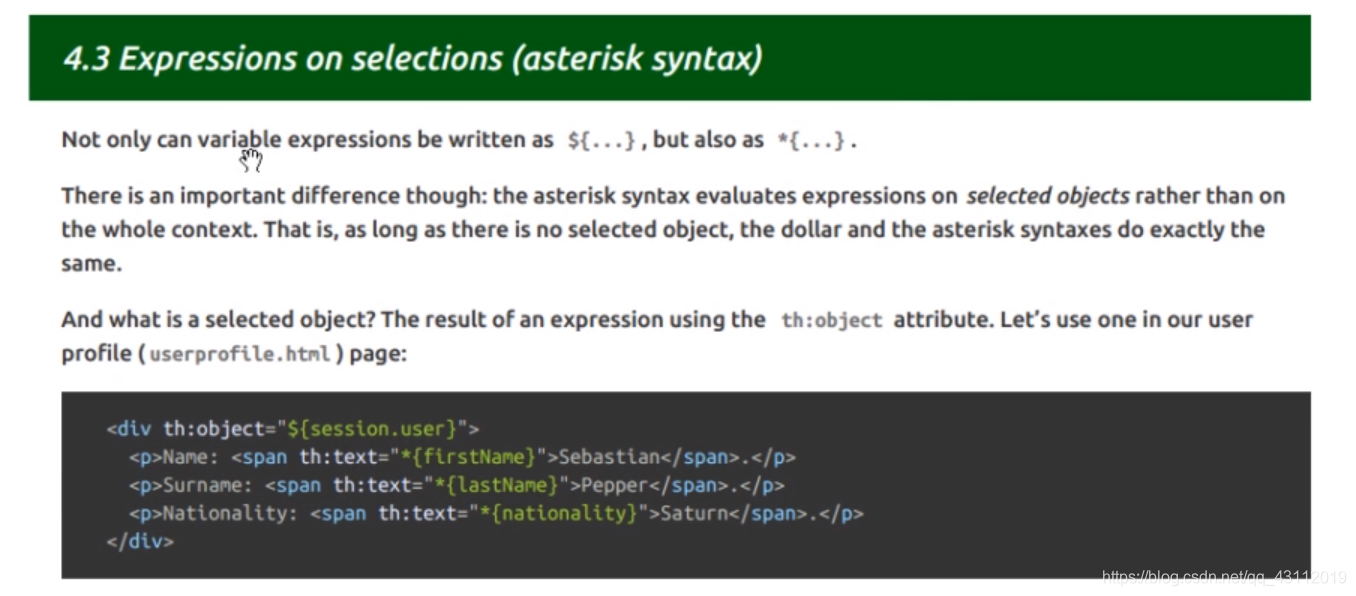 4.3 Expressions on selections (asterisk syntax)

Not only can variable expressions be written as ${...}, but also as *{...}.

There is an important difference though: the asterisk syntax evaluates expressions on selected objects rather than on the whole context. That is, as long as there is no selected object, the dollar and the asterisk syntaxes do exactly the same.

And what is a selected object? The result of an expression using the th:object attribute. Let's use one in our user profile (userprofile.html) page:

<div th:object="${session.user}">
  <p>Name: <span th:text="*{firstName}">Sebastian</span>.</p>
  <p>Surname: <span th:text="*{lastName}">Pepper</span>.</p>
  <p>Nationality: <span th:text="*{nationality}">Saturn</span>.</p>
</div>

https://blog.csdn.net/qq_43112019